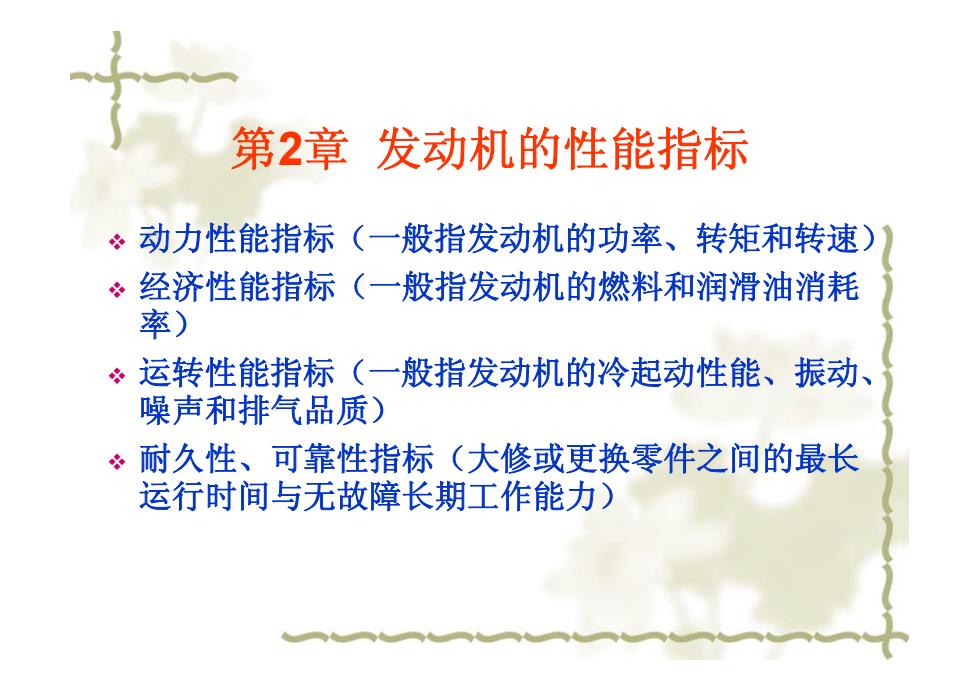 第2章 发动机的性能指标

❖ 动力性能指标（一般指发动机的功率、转矩和转速）

❖ 经济性能指标（一般指发动机的燃料和润滑油消耗率）

❖ 运转性能指标（一般指发动机的冷起动性能、振动、噪声和排气品质）

❖ 耐久性、可靠性指标（大修或更换零件之间的最长运行时间与无故障长期工作能力）